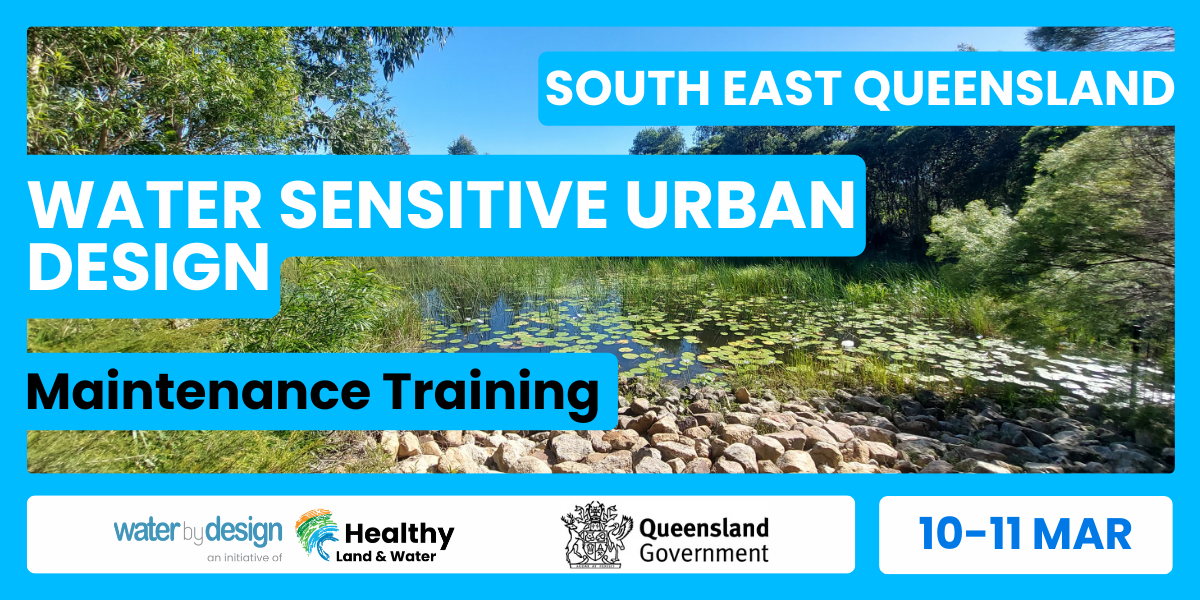 SOUTH EAST QUEENSLAND

WATER SENSITIVE URBAN DESIGN

Maintenance Training

water by design
an initiative of

Healthy
Land & Water

Queensland
Government

10-11 MAR